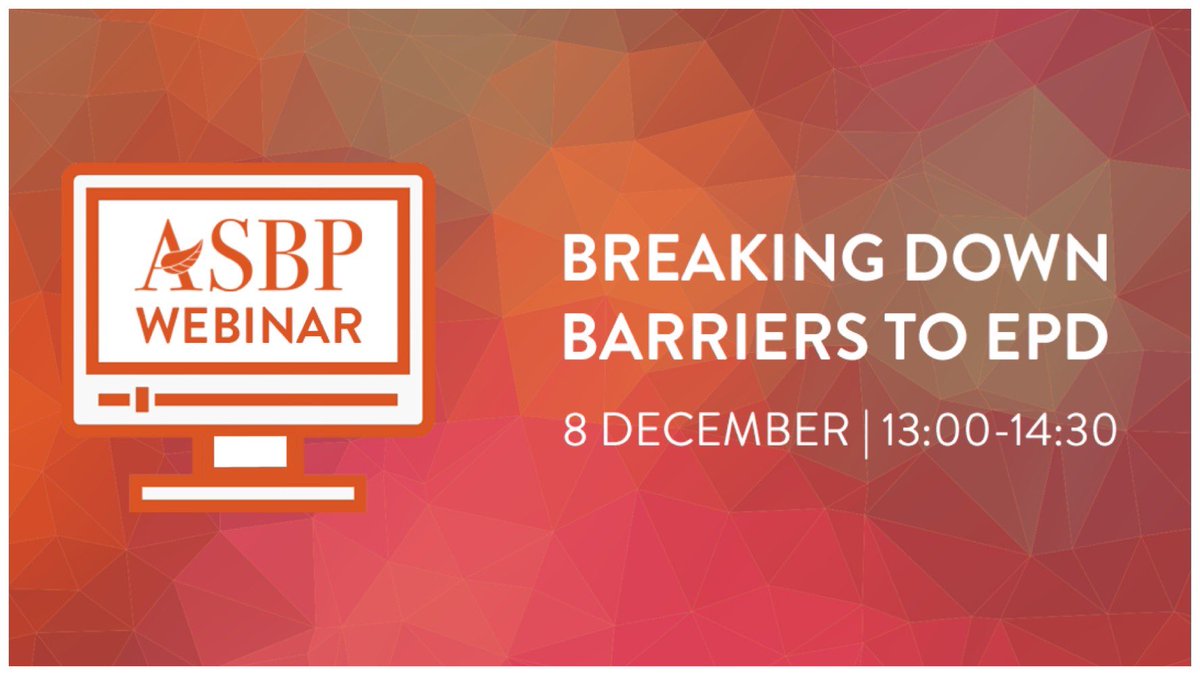 ASBP
WEBINAR

BREAKING DOWN BARRIERS TO EPD

8 DECEMBER | 13:00-14:30